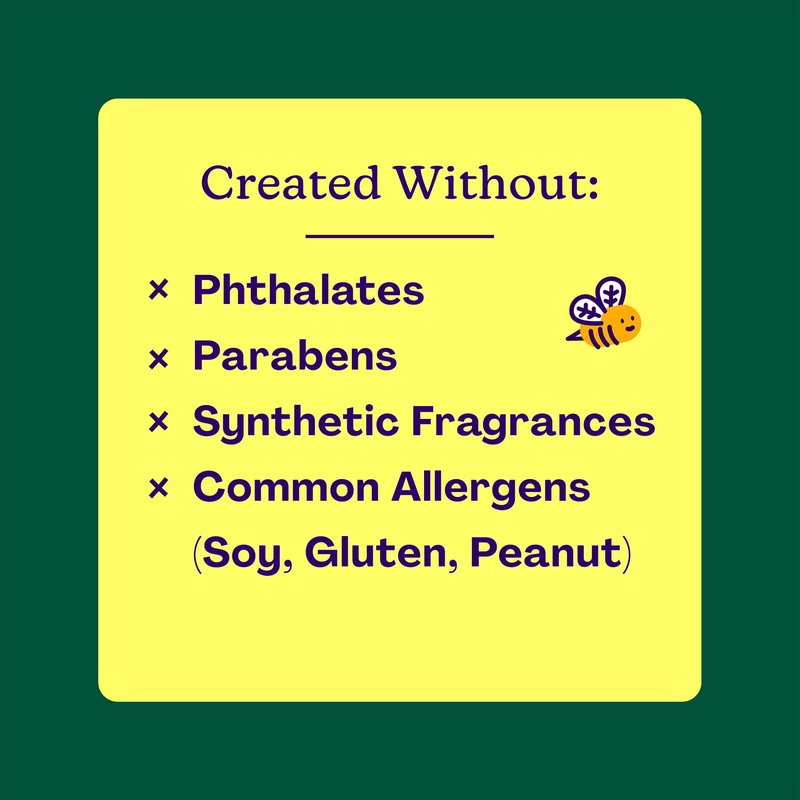 Created Without:

× Phthalates
× Parabens
× Synthetic Fragrances
× Common Allergens (Soy, Gluten, Peanut)